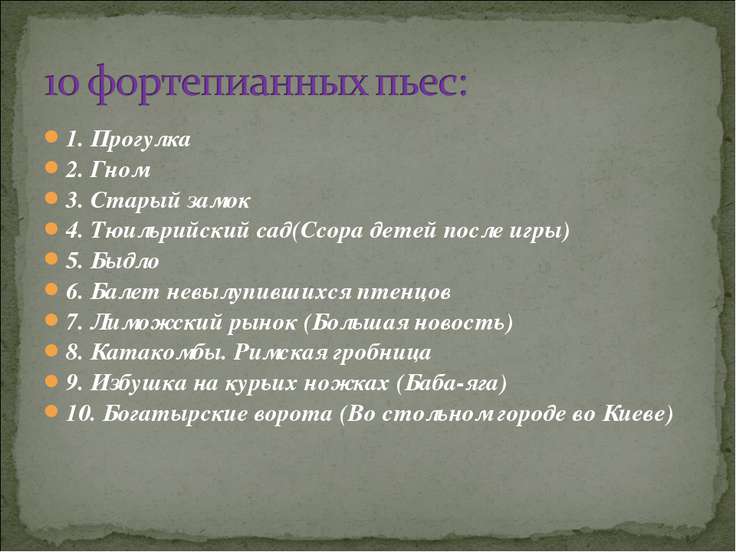 10 фортепианных пьес:

1. Прогулка
2. Гном
3. Старый замок
4. Тюильрийский сад(Ссора детей после игры)
5. Быдло
6. Балет невылупившихся птенцов
7. Лиможский рынок (Большая новость)
8. Катакомбы. Римская гробница
9. Избушка на курьих ножках (Баба-яга)
10. Богатырские ворота (Во стольном городе во Киеве)